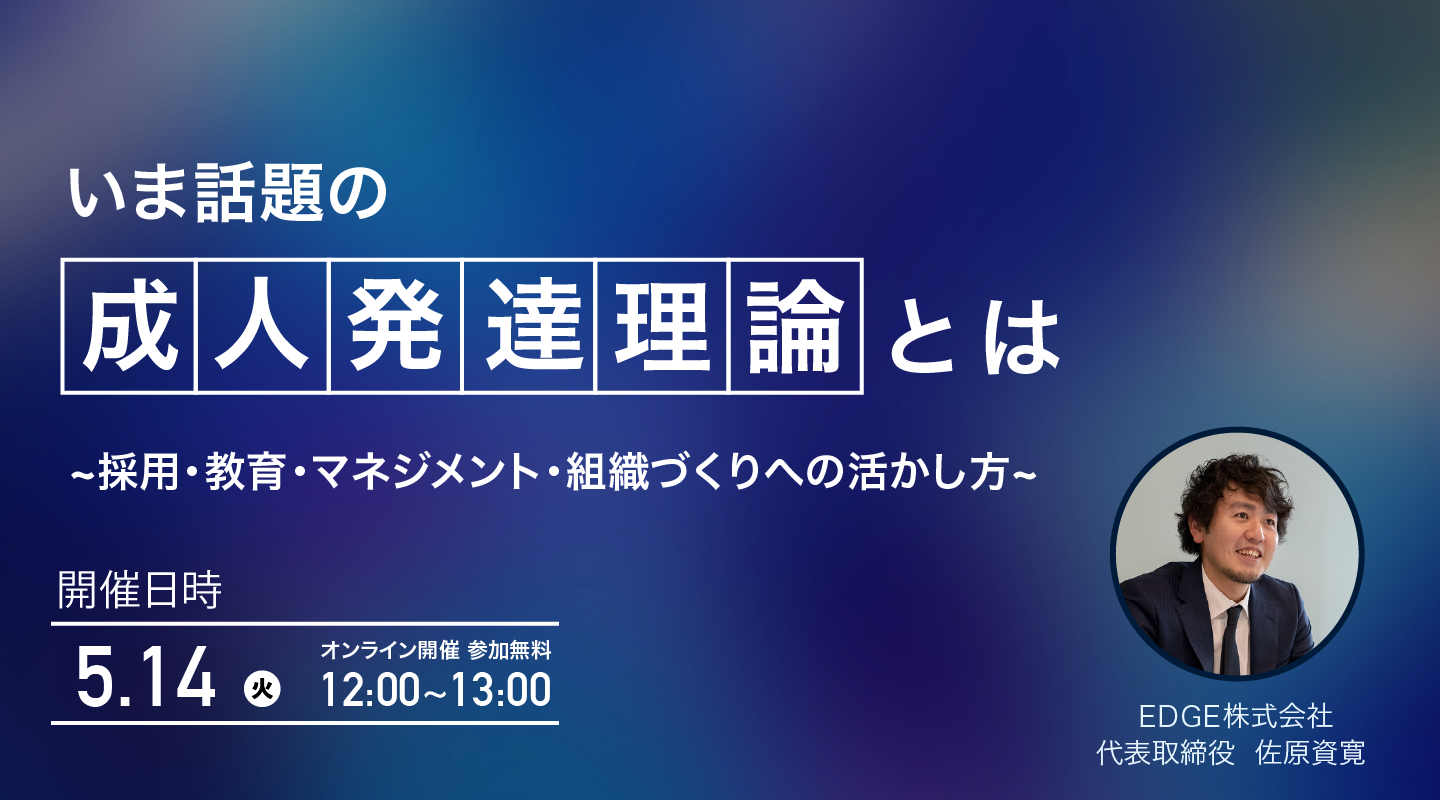 いま話題の

成人発達理論とは

~採用・教育・マネジメント・組織づくりへの活かし方~

開催日時

5.14 火

オンライン開催 参加無料
12:00~13:00

EDGE株式会社
代表取締役 佐原資寛